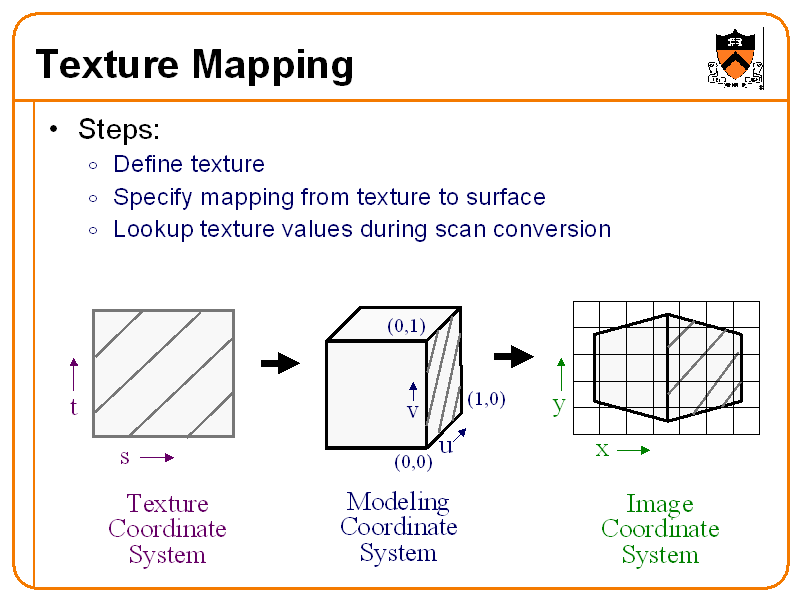 Texture Mapping

• Steps:
  ◦ Define texture
  ◦ Specify mapping from texture to surface
  ◦ Lookup texture values during scan conversion

t
s

Texture Coordinate System

(0,1)
v
(1,0)
u
(0,0)

Modeling Coordinate System

y
x

Image Coordinate System